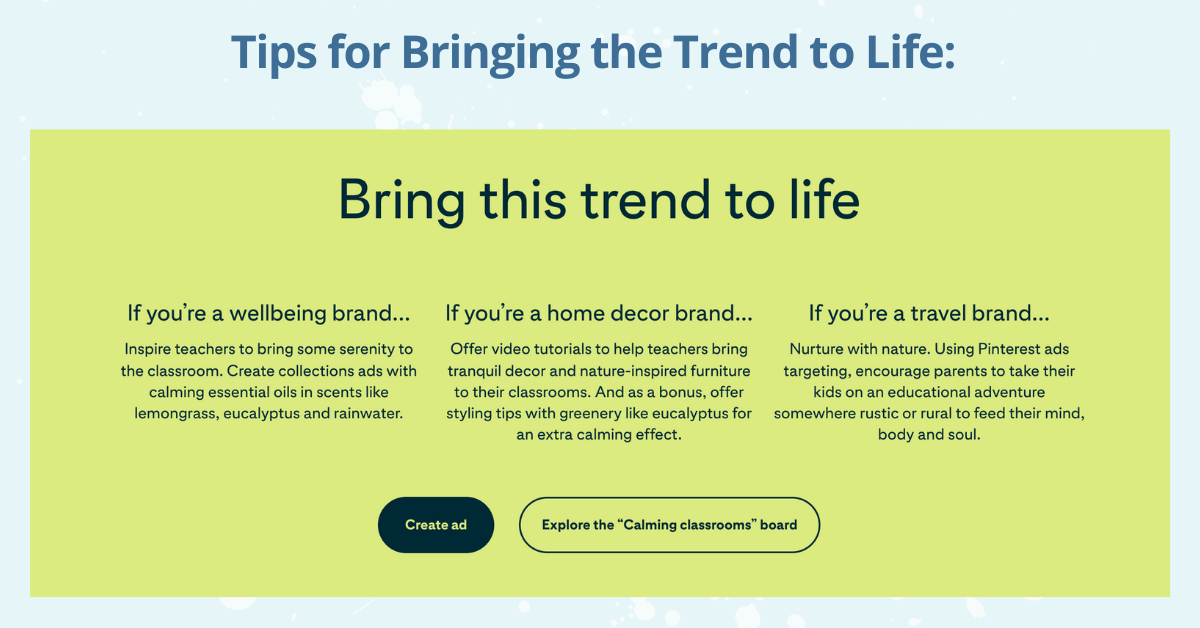 Tips for Bringing the Trend to Life:

Bring this trend to life

If you're a wellbeing brand...

Inspire teachers to bring some serenity to the classroom. Create collections ads with calming essential oils in scents like lemongrass, eucalyptus and rainwater.

If you're a home decor brand...

Offer video tutorials to help teachers bring tranquil decor and nature-inspired furniture to their classrooms. And as a bonus, offer styling tips with greenery like eucalyptus for an extra calming effect.

If you're a travel brand...

Nurture with nature. Using Pinterest ads targeting, encourage parents to take their kids on an educational adventure somewhere rustic or rural to feed their mind, body and soul.

Create ad

Explore the "Calming classrooms" board